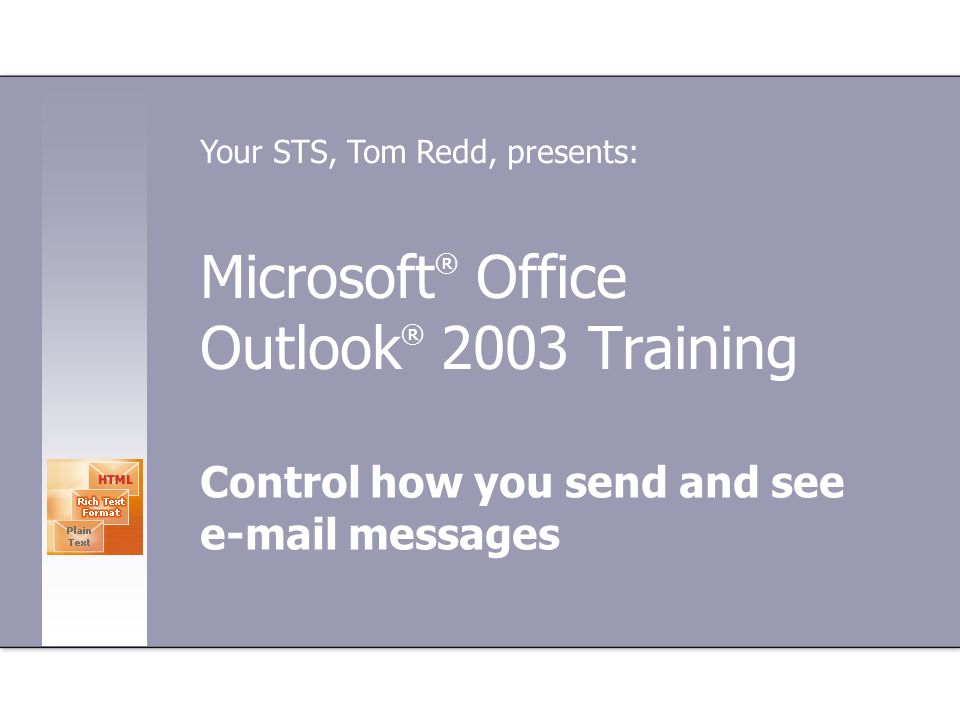 Your STS, Tom Redd, presents:

Microsoft® Office Outlook® 2003 Training

HTML
Rich Text Format
Plain Text

Control how you send and see e-mail messages